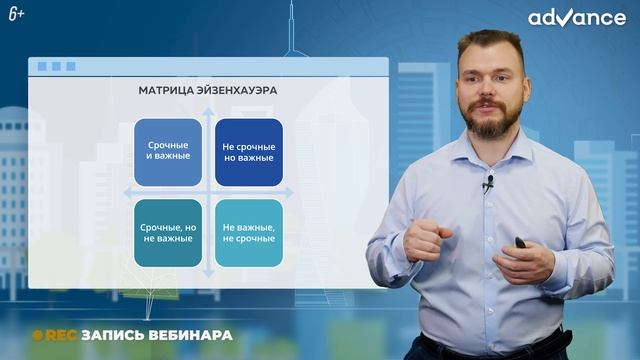 6+

advance

МАТРИЦА ЭЙЗЕНХАУЭРА

Срочные и важные

Не срочные но важные

Срочные, но не важные

Не важные, не срочные

REC ЗАПИСЬ ВЕБИНАРА